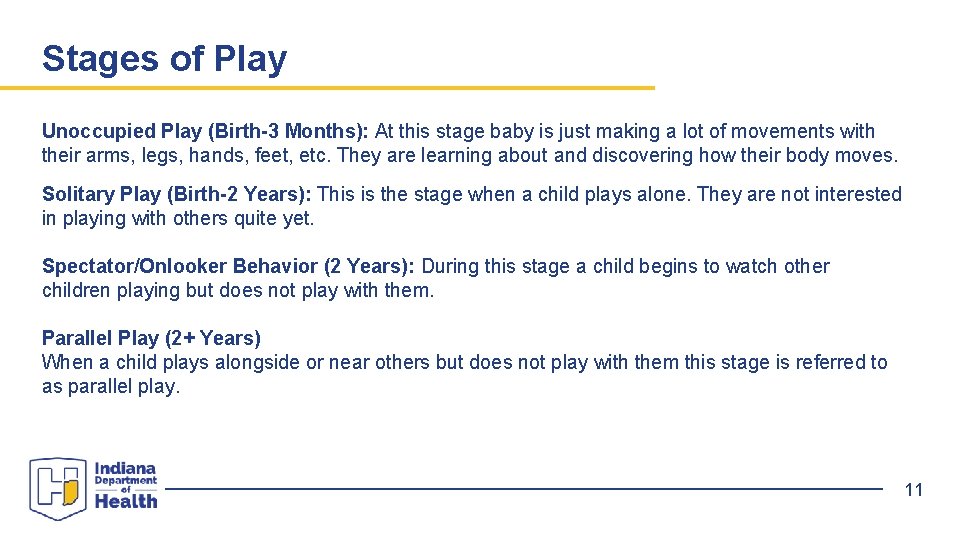 Stages of Play

Unoccupied Play (Birth-3 Months): At this stage baby is just making a lot of movements with their arms, legs, hands, feet, etc. They are learning about and discovering how their body moves.

Solitary Play (Birth-2 Years): This is the stage when a child plays alone. They are not interested in playing with others quite yet.

Spectator/Onlooker Behavior (2 Years): During this stage a child begins to watch other children playing but does not play with them.

Parallel Play (2+ Years)
When a child plays alongside or near others but does not play with them this stage is referred to as parallel play.

Indiana Department of Health

11